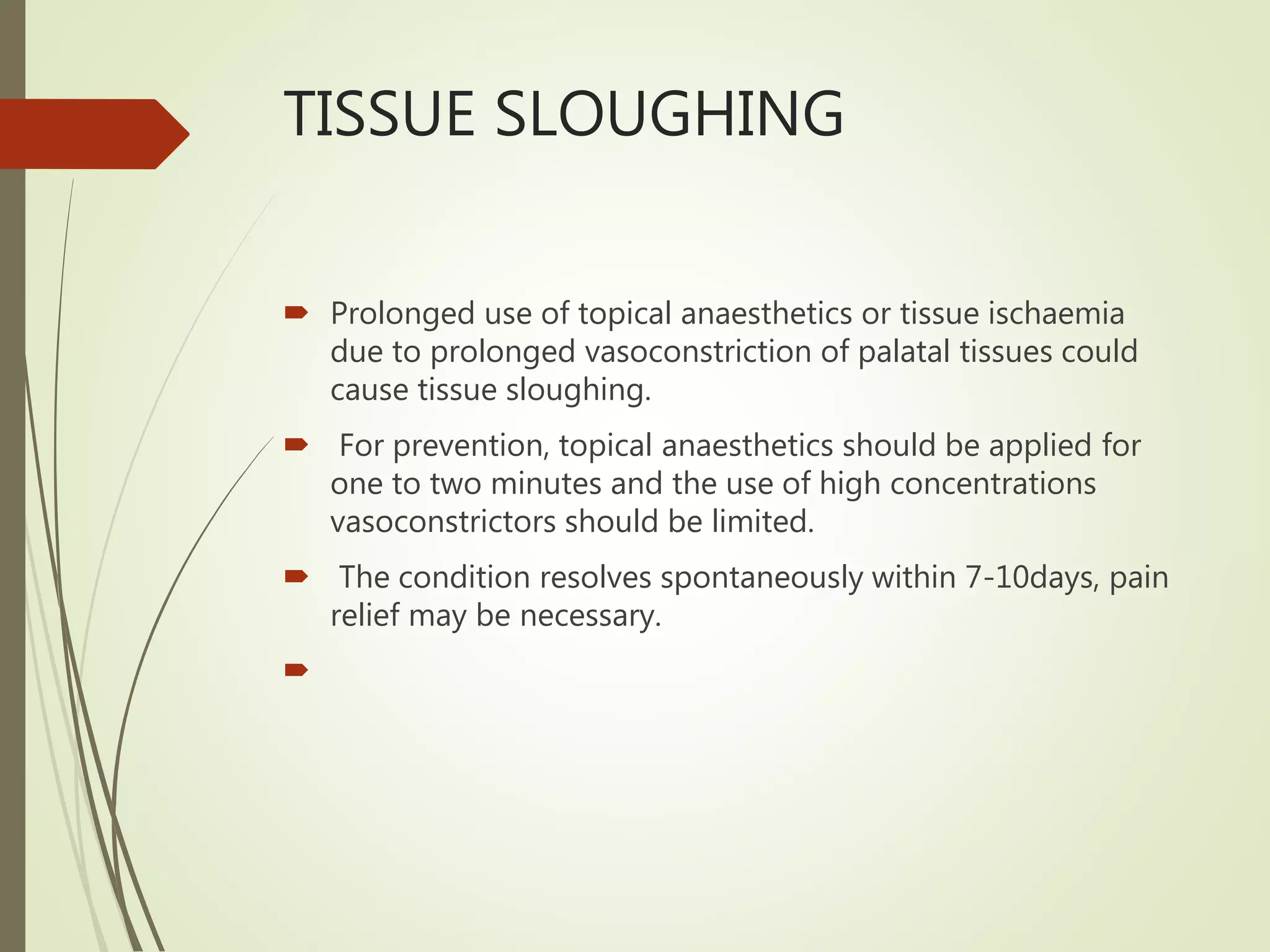 TISSUE SLOUGHING

Prolonged use of topical anaesthetics or tissue ischaemia due to prolonged vasoconstriction of palatal tissues could cause tissue sloughing.

For prevention, topical anaesthetics should be applied for one to two minutes and the use of high concentrations vasoconstrictors should be limited.

The condition resolves spontaneously within 7-10days, pain relief may be necessary.